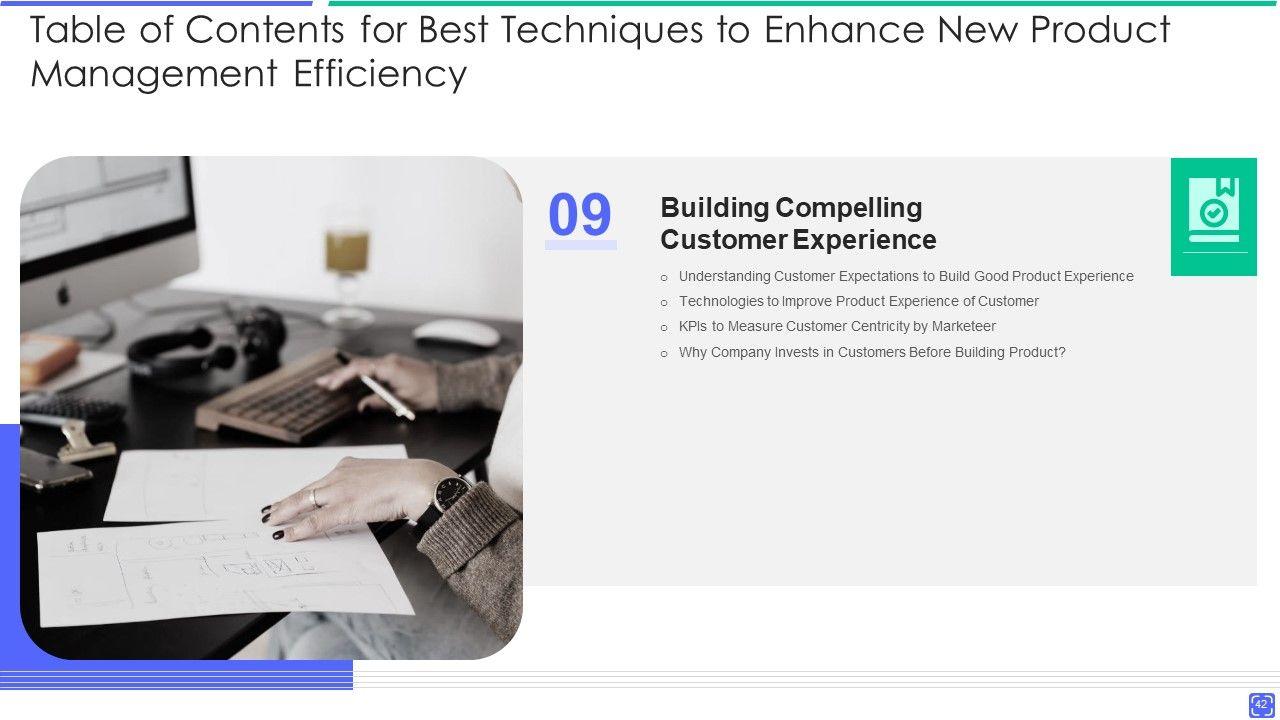 Table of Contents for Best Techniques to Enhance New Product Management Efficiency

09

Building Compelling Customer Experience

○ Understanding Customer Expectations to Build Good Product Experience
○ Technologies to Improve Product Experience of Customer
○ KPIs to Measure Customer Centricity by Marketeer
○ Why Company Invests in Customers Before Building Product?

42